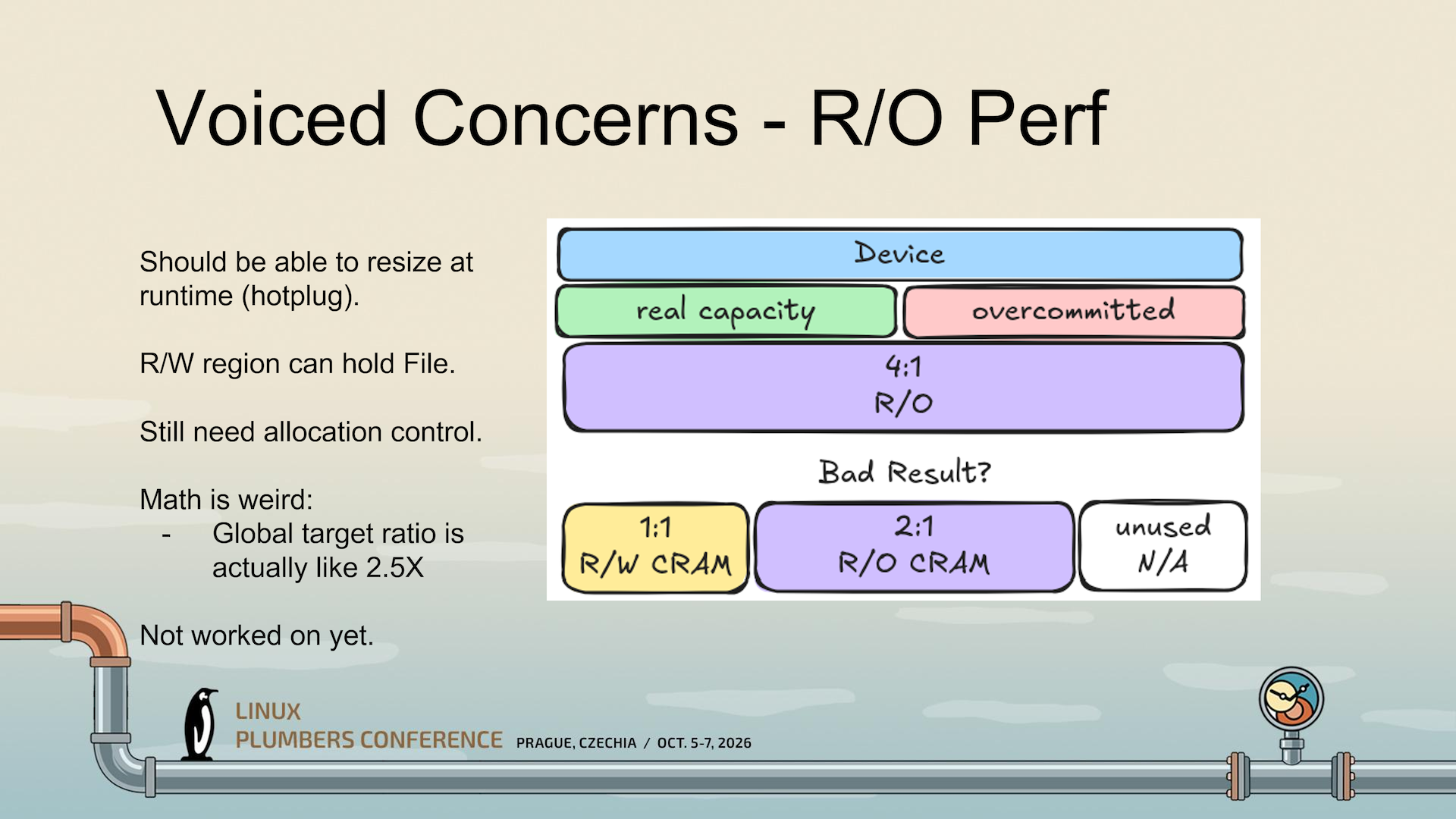 Voiced Concerns - R/O Perf

Should be able to resize at runtime (hotplug).

R/W region can hold File.

Still need allocation control.

Math is weird:
- Global target ratio is actually like 2.5X

Not worked on yet.

Device

real capacity

overcommitted

4:1
R/O

Bad Result?

1:1
R/W CRAM

2:1
R/O CRAM

unused
N/A

LINUX
PLUMBERS CONFERENCE PRAGUE, CZECHIA / OCT. 5-7, 2026